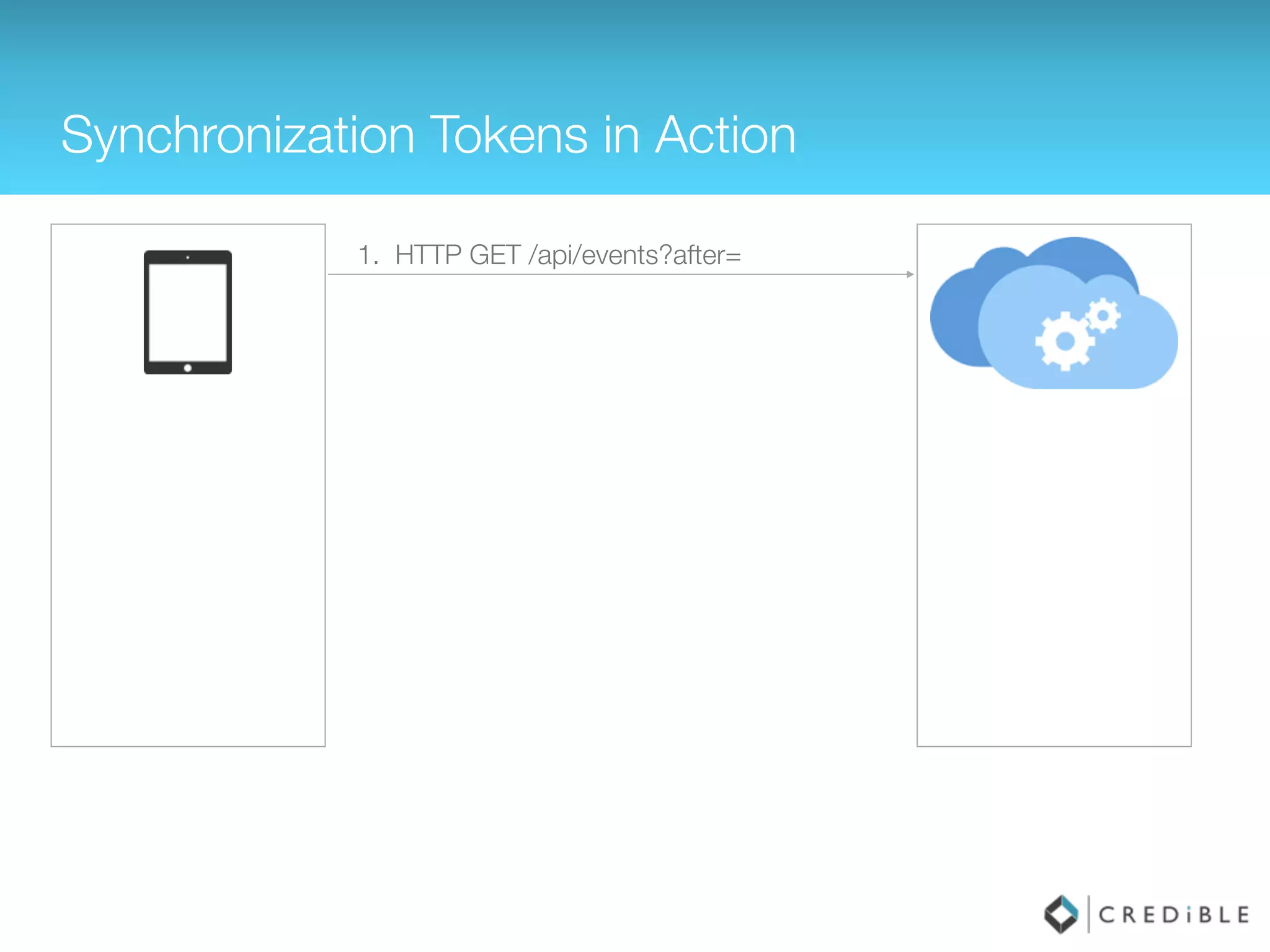 Synchronization Tokens in Action

1. HTTP GET /api/events?after=

CREDiBLE